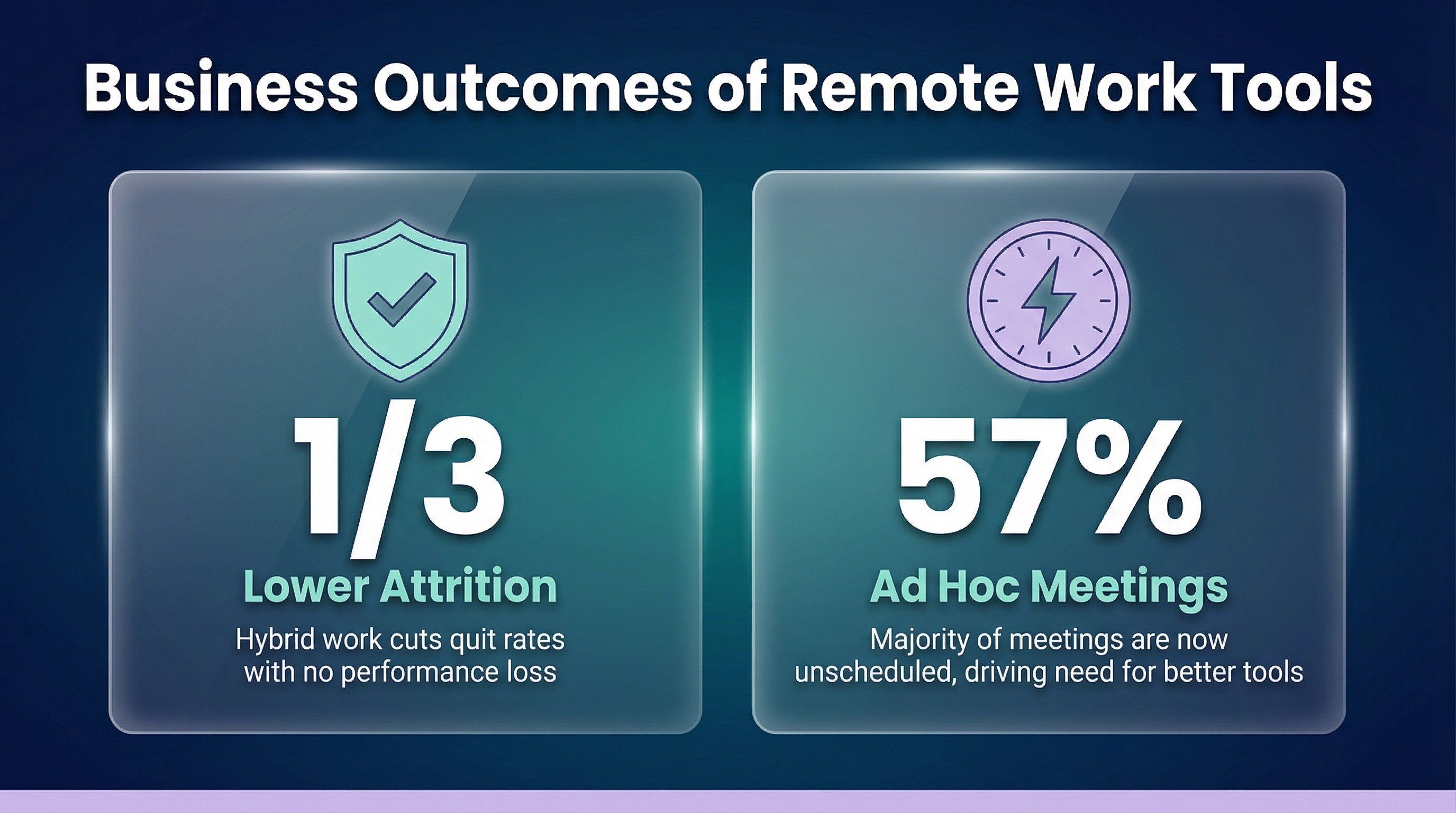 Business Outcomes of Remote Work Tools

1/3

Lower Attrition

Hybrid work cuts quit rates with no performance loss

57%

Ad Hoc Meetings

Majority of meetings are now unscheduled, driving need for better tools